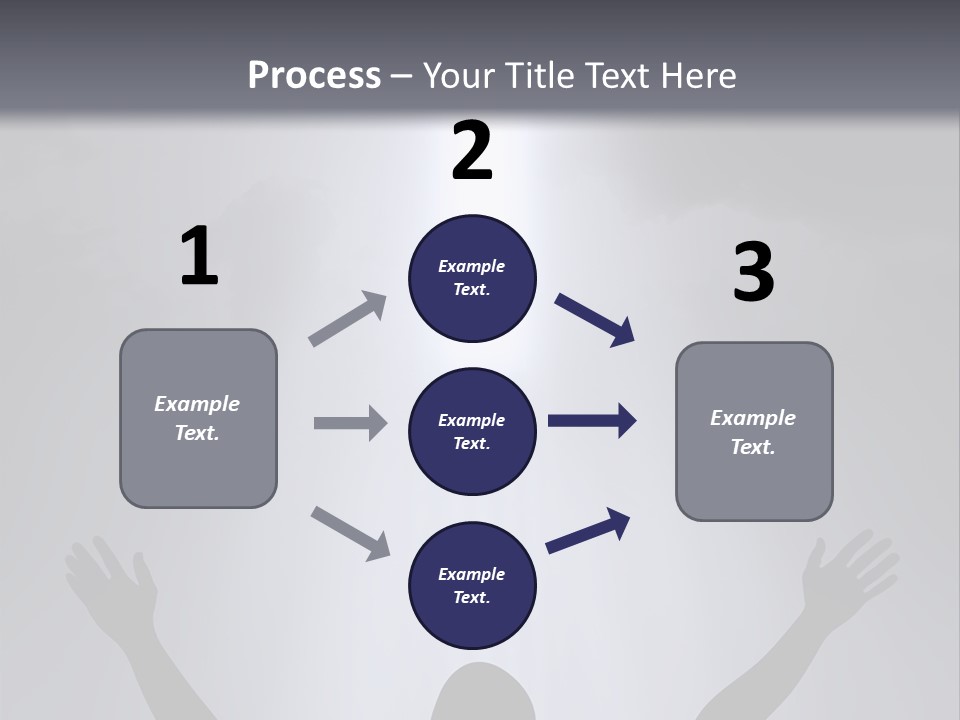 Process – Your Title Text Here

1

Example Text.

2

Example Text.

Example Text.

Example Text.

3

Example Text.